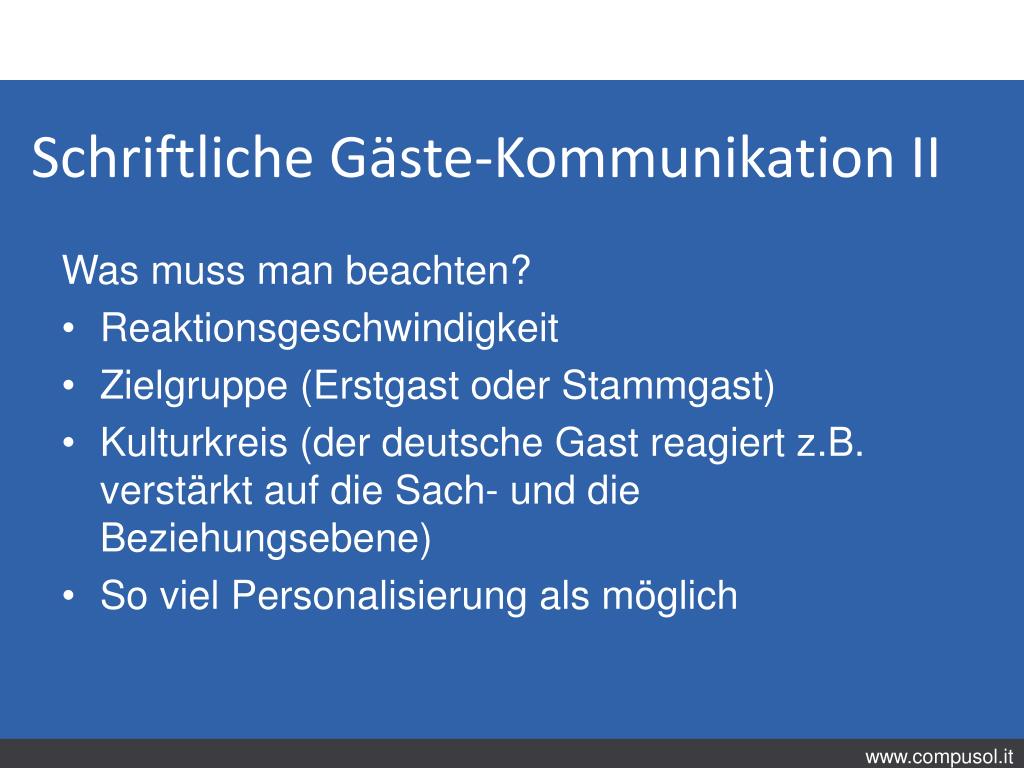 Schriftliche Gäste-Kommunikation II

Was muss man beachten?
• Reaktionsgeschwindigkeit
• Zielgruppe (Erstgast oder Stammgast)
• Kulturkreis (der deutsche Gast reagiert z.B. verstärkt auf die Sach- und die Beziehungsebene)
• So viel Personalisierung als möglich

www.compusol.it